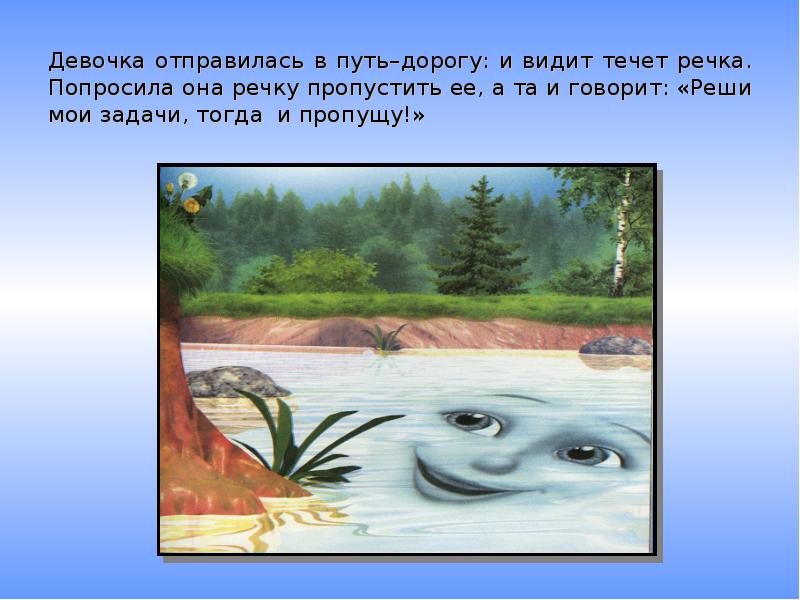 Девочка отправилась в путь–дорогу: и видит течет речка. Попросила она речку пропустить ее, а та и говорит: «Реши мои задачи, тогда  и пропущу!»